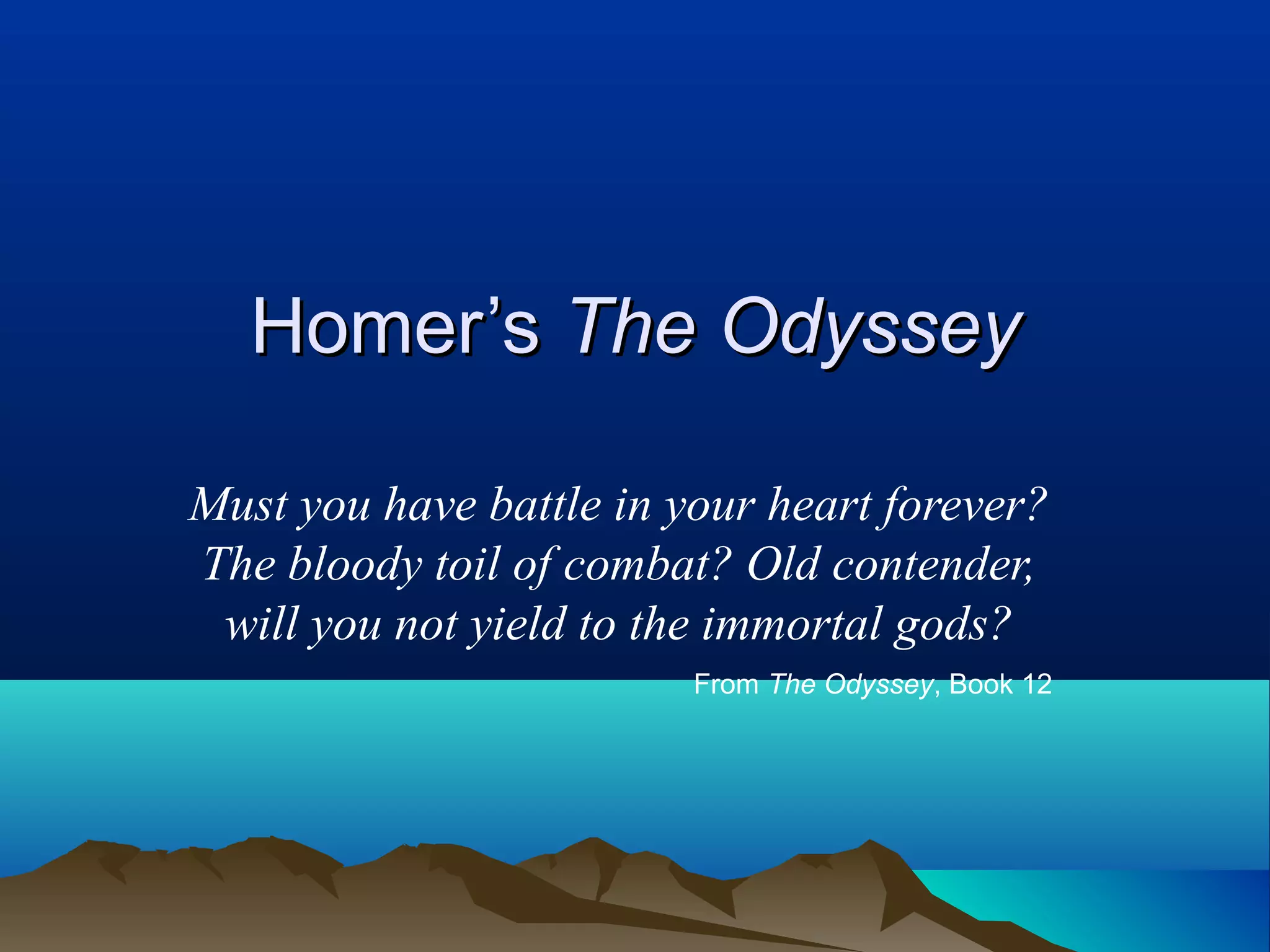 Homer’s The Odyssey

Must you have battle in your heart forever? The bloody toil of combat? Old contender, will you not yield to the immortal gods?

From The Odyssey, Book 12